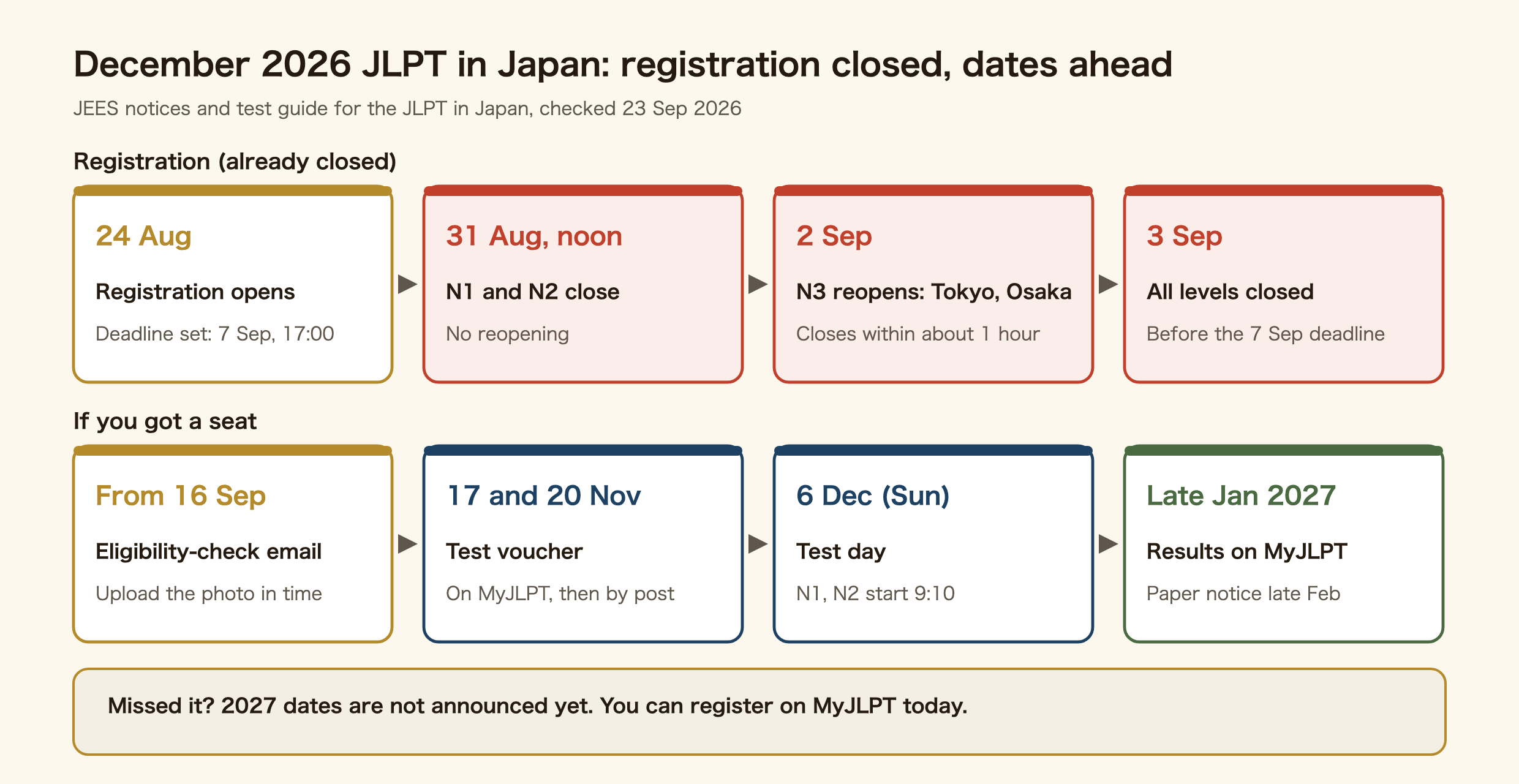 December 2026 JLPT in Japan: registration closed, dates ahead

JEES notices and test guide for the JLPT in Japan, checked 23 Sep 2026

Registration (already closed)

24 Aug
Registration opens
Deadline set: 7 Sep, 17:00

31 Aug, noon
N1 and N2 close
No reopening

2 Sep
N3 reopens: Tokyo, Osaka
Closes within about 1 hour

3 Sep
All levels closed
Before the 7 Sep deadline

If you got a seat

From 16 Sep
Eligibility-check email
Upload the photo in time

17 and 20 Nov
Test voucher
On MyJLPT, then by post

6 Dec (Sun)
Test day
N1, N2 start 9:10

Late Jan 2027
Results on MyJLPT
Paper notice late Feb

Missed it? 2027 dates are not announced yet. You can register on MyJLPT today.